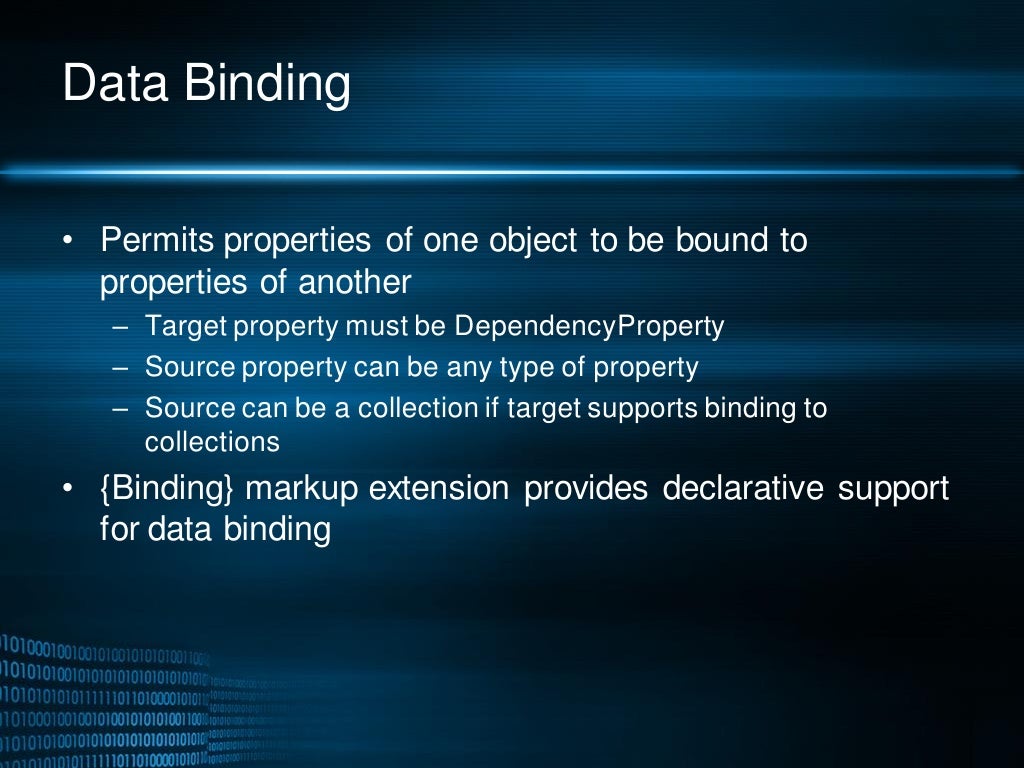 Data Binding

• Permits properties of one object to be bound to properties of another
– Target property must be DependencyProperty
– Source property can be any type of property
– Source can be a collection if target supports binding to collections
• {Binding} markup extension provides declarative support for data binding